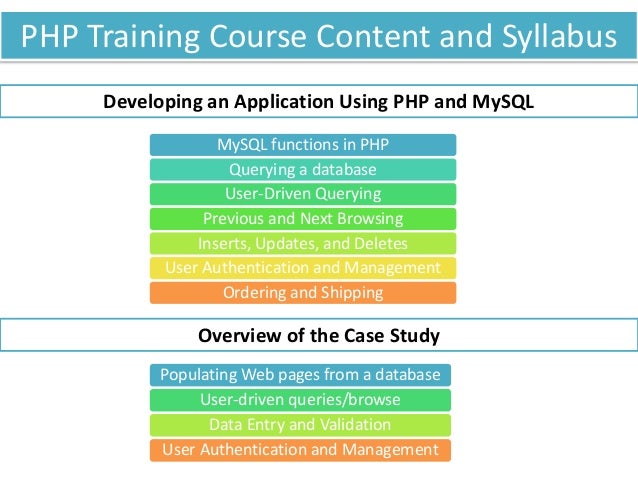 PHP Training Course Content and Syllabus

Developing an Application Using PHP and MySQL

MySQL functions in PHP

Querying a database

User-Driven Querying

Previous and Next Browsing

Inserts, Updates, and Deletes

User Authentication and Management

Ordering and Shipping

Overview of the Case Study

Populating Web pages from a database

User-driven queries/browse

Data Entry and Validation

User Authentication and Management